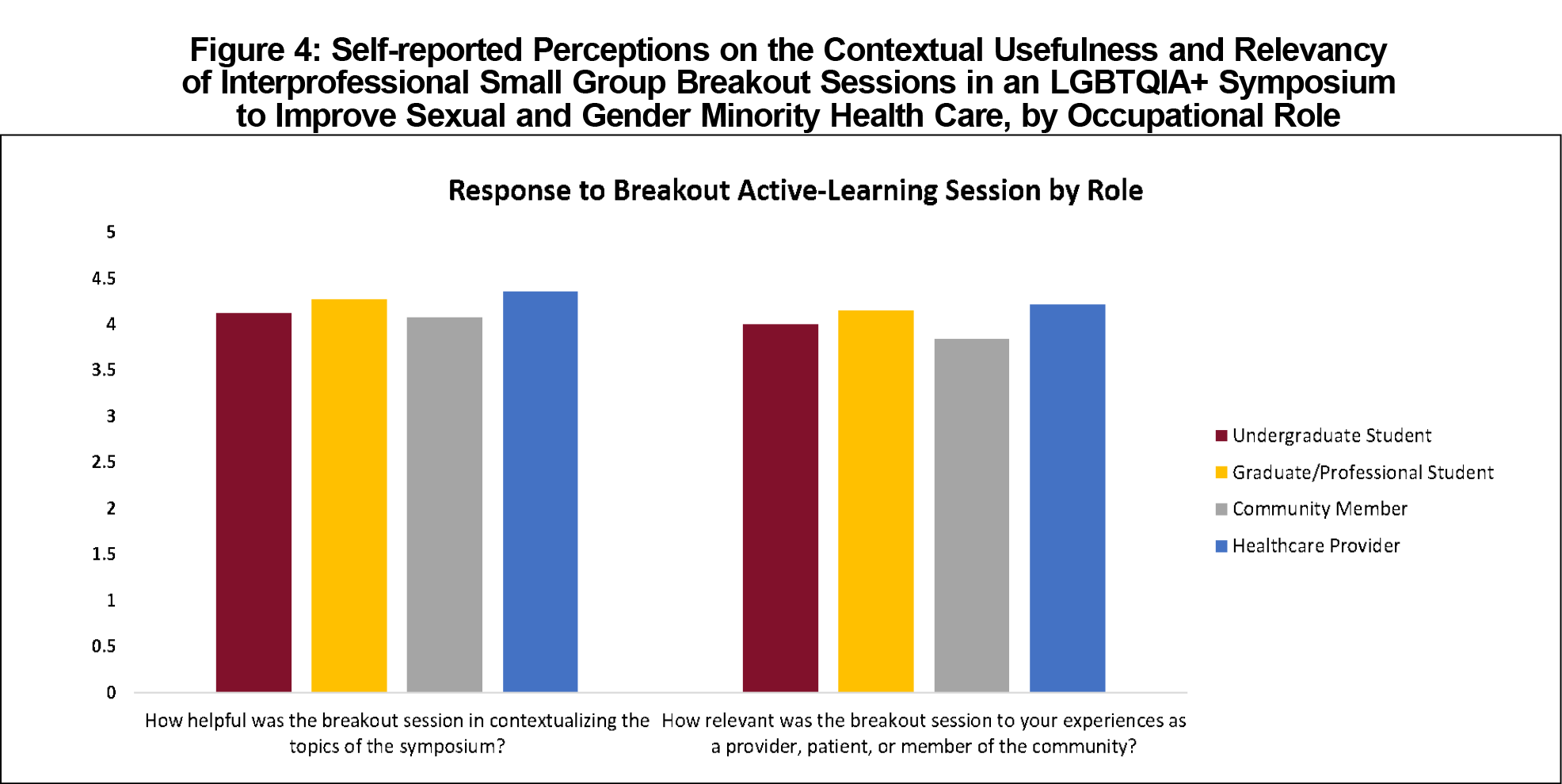 Figure 4: Self-reported Perceptions on the Contextual Usefulness and Relevancy of Interprofessional Small Group Breakout Sessions in an LGBTQIA+ Symposium to Improve Sexual and Gender Minority Health Care, by Occupational Role

Response to Breakout Active-Learning Session by Role

5
4.5
4
3.5
3
2.5
2
1.5
1
0.5
0

How helpful was the breakout session in contextualizing the topics of the symposium?

How relevant was the breakout session to your experiences as a provider, patient, or member of the community?

Undergraduate Student
Graduate/Professional Student
Community Member
Healthcare Provider